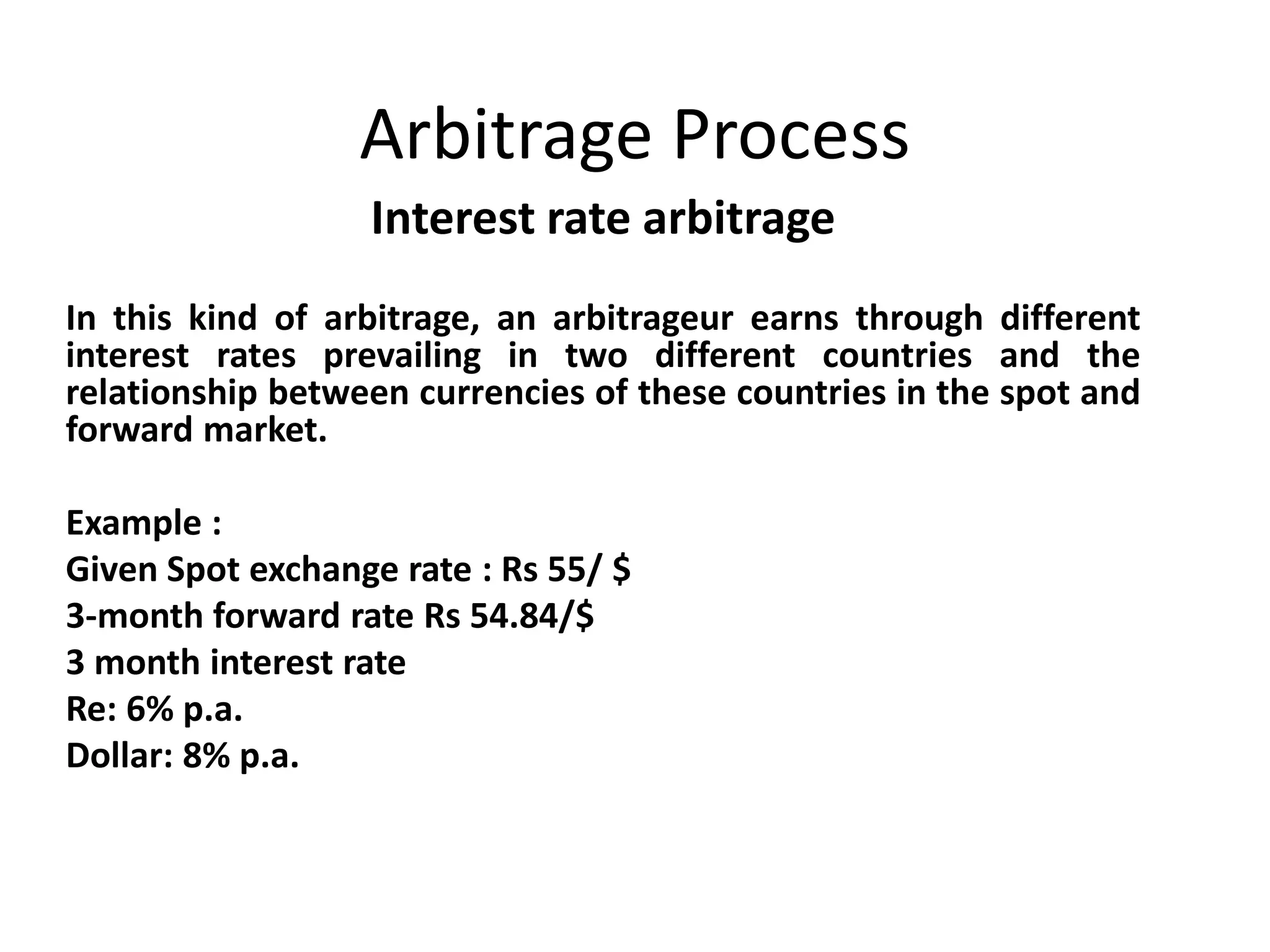 Arbitrage Process

Interest rate arbitrage

In this kind of arbitrage, an arbitrageur earns through different interest rates prevailing in two different countries and the relationship between currencies of these countries in the spot and forward market.

Example :
Given Spot exchange rate : Rs 55/ \$
3-month forward rate Rs 54.84/\$
3 month interest rate
Re: 6% p.a.
Dollar: 8% p.a.